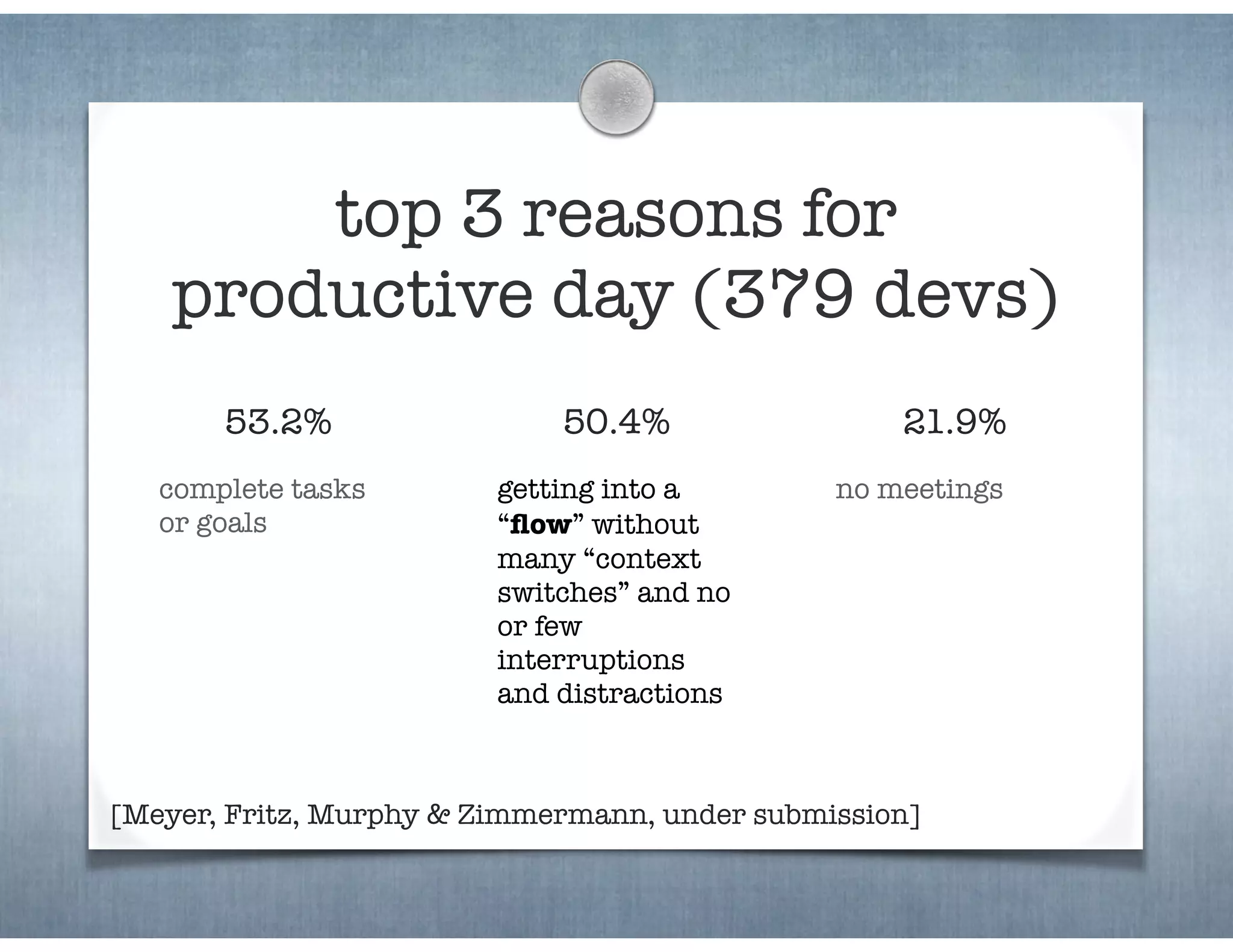 top 3 reasons for productive day (379 devs)

53.2%

complete tasks or goals

50.4%

getting into a “flow” without many “context switches” and no or few interruptions and distractions

21.9%

no meetings

[Meyer, Fritz, Murphy & Zimmermann, under submission]